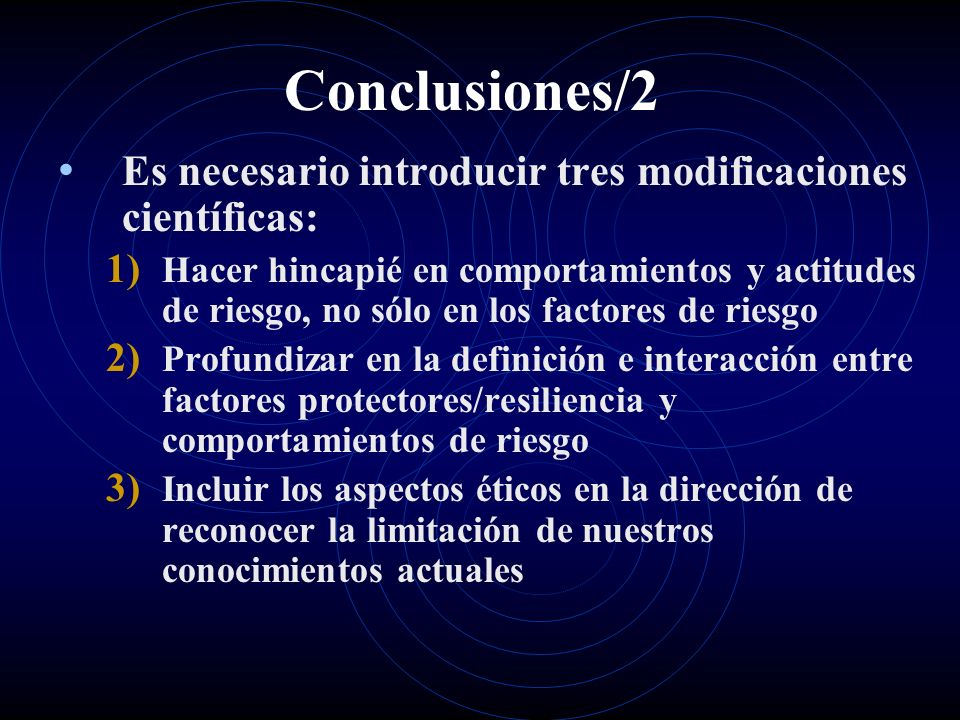 Conclusiones/2

• Es necesario introducir tres modificaciones científicas:

1) Hacer hincapié en comportamientos y actitudes de riesgo, no sólo en los factores de riesgo
2) Profundizar en la definición e interacción entre factores protectores/resiliencia y comportamientos de riesgo
3) Incluir los aspectos éticos en la dirección de reconocer la limitación de nuestros conocimientos actuales